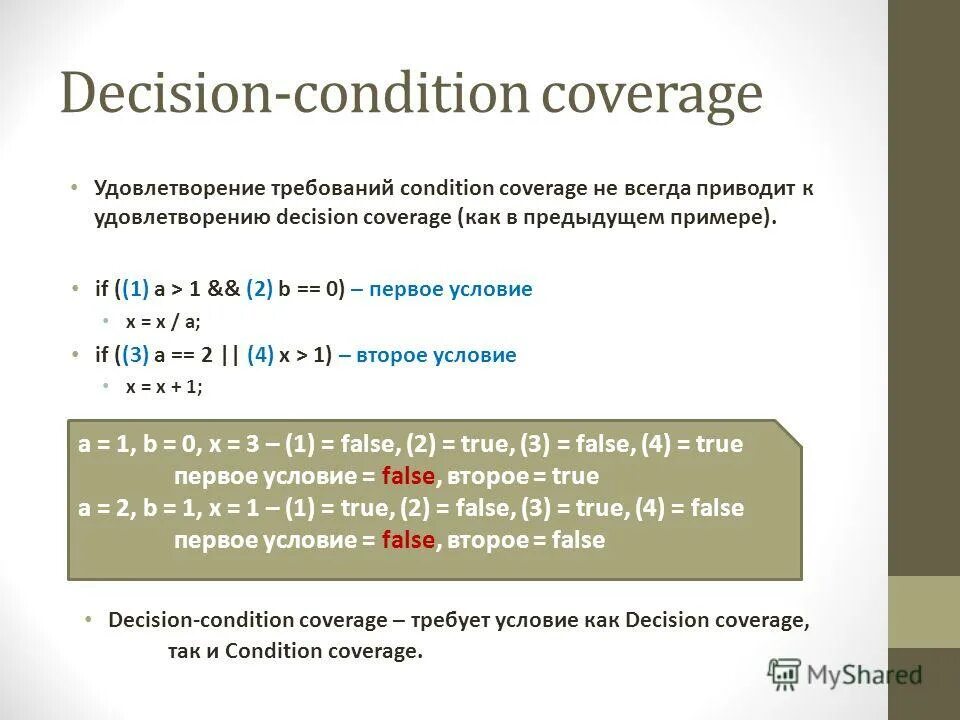 Decision-condition coverage

• Удовлетворение требований condition coverage не всегда приводит к удовлетворению decision coverage (как в предыдущем примере).

• if ((1) a > 1 && (2) b == 0) – первое условие
  • x = x / a;
• if ((3) a == 2 || (4) x > 1) – второе условие
  • x = x + 1;

a = 1, b = 0, x = 3 – (1) = false, (2) = true, (3) = false, (4) = true
первое условие = false, второе = true
a = 2, b = 1, x = 1 – (1) = true, (2) = false, (3) = true, (4) = false
первое условие = false, второе = false

• Decision-condition coverage – требует условие как Decision coverage, так и Condition coverage.

MyShared